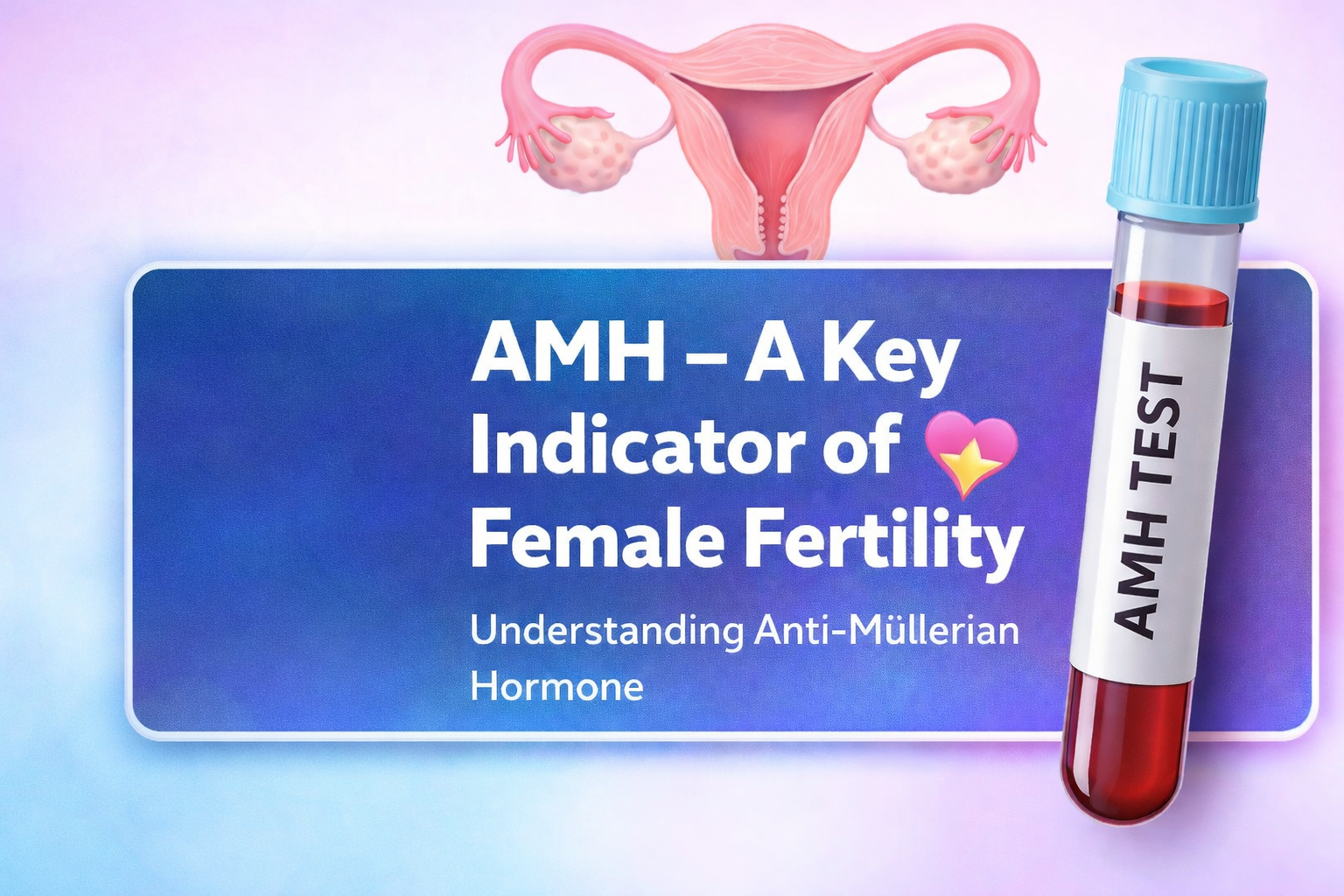 AMH – A Key Indicator of Female Fertility

Understanding Anti-Müllerian Hormone

AMH TEST